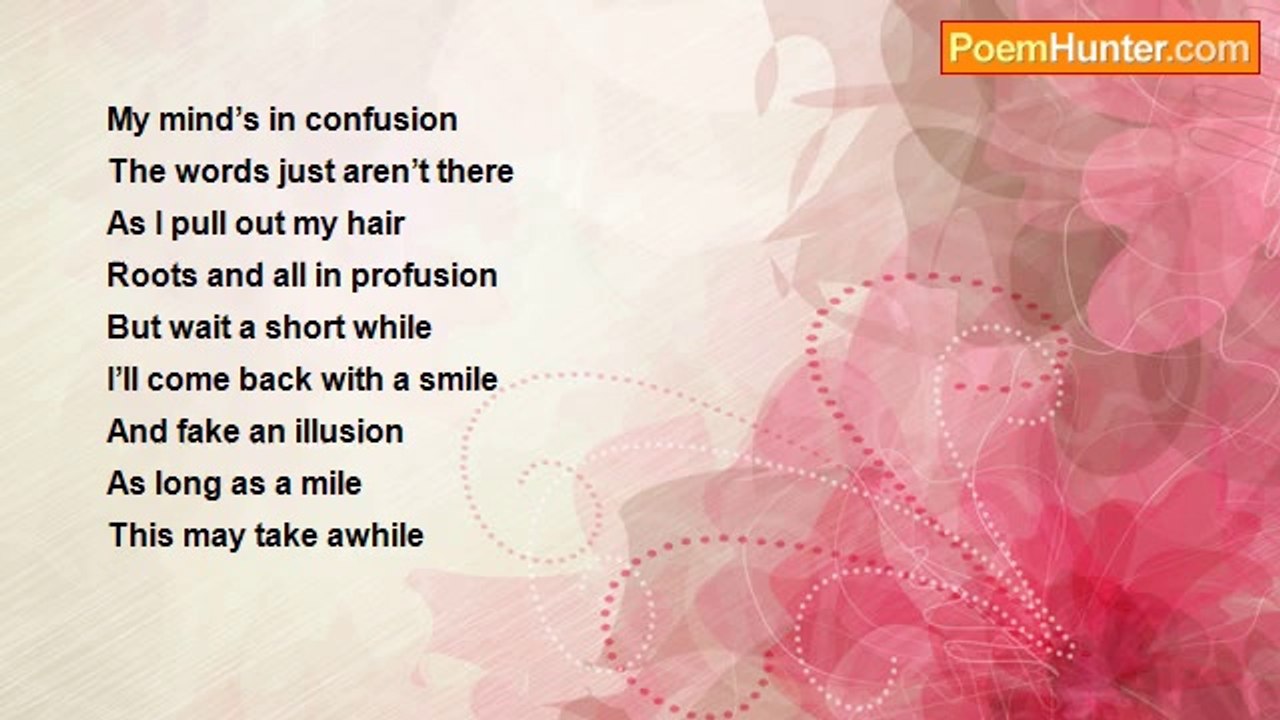 PoemHunter.com

My mind’s in confusion
The words just aren’t there
As I pull out my hair
Roots and all in profusion
But wait a short while
I’ll come back with a smile
And fake an illusion
As long as a mile
This may take awhile